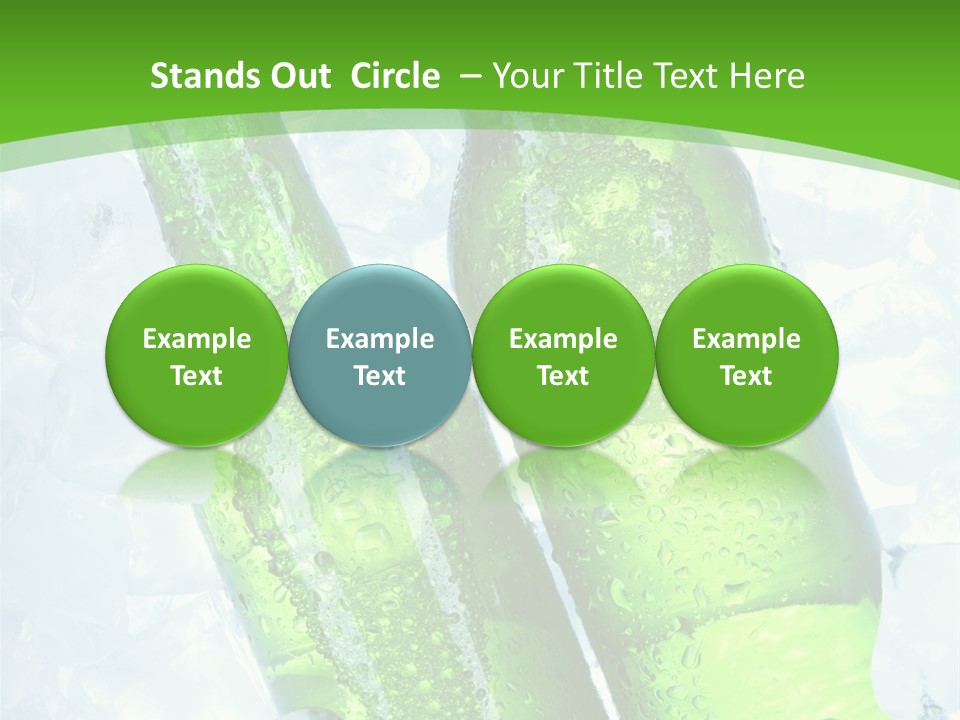 Stands Out Circle – Your Title Text Here

Example Text

Example Text

Example Text

Example Text